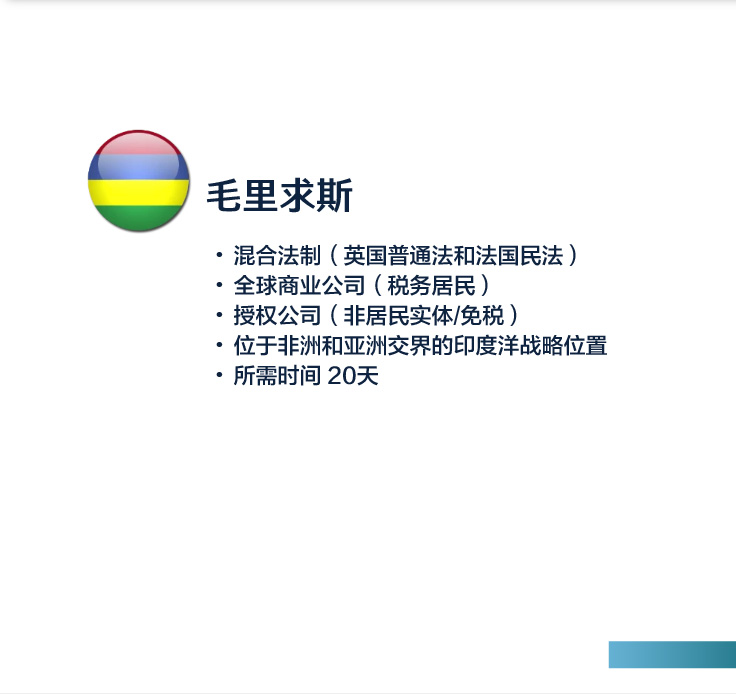 毛里求斯

• 混合法制（英国普通法和法国民法）
• 全球商业公司（税务居民）
• 授权公司（非居民实体/免税）
• 位于非洲和亚洲交界的印度洋战略位置
• 所需时间 20天